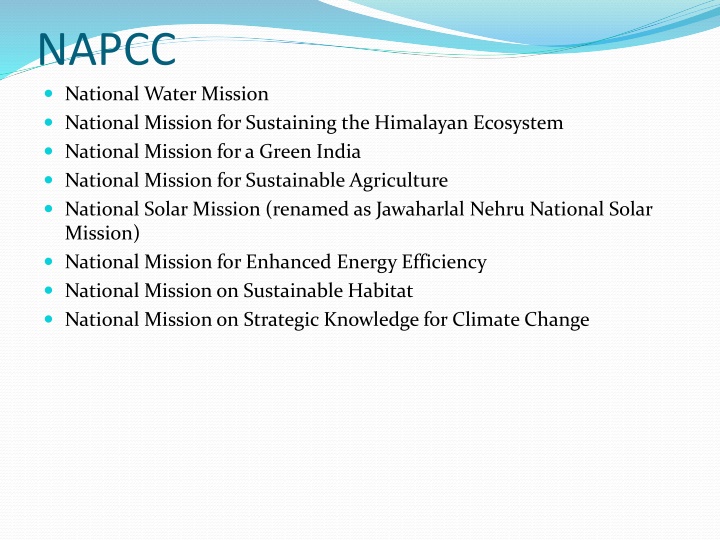 NAPCC

- National Water Mission
- National Mission for Sustaining the Himalayan Ecosystem
- National Mission for a Green India
- National Mission for Sustainable Agriculture
- National Solar Mission (renamed as Jawaharlal Nehru National Solar Mission)
- National Mission for Enhanced Energy Efficiency
- National Mission on Sustainable Habitat
- National Mission on Strategic Knowledge for Climate Change